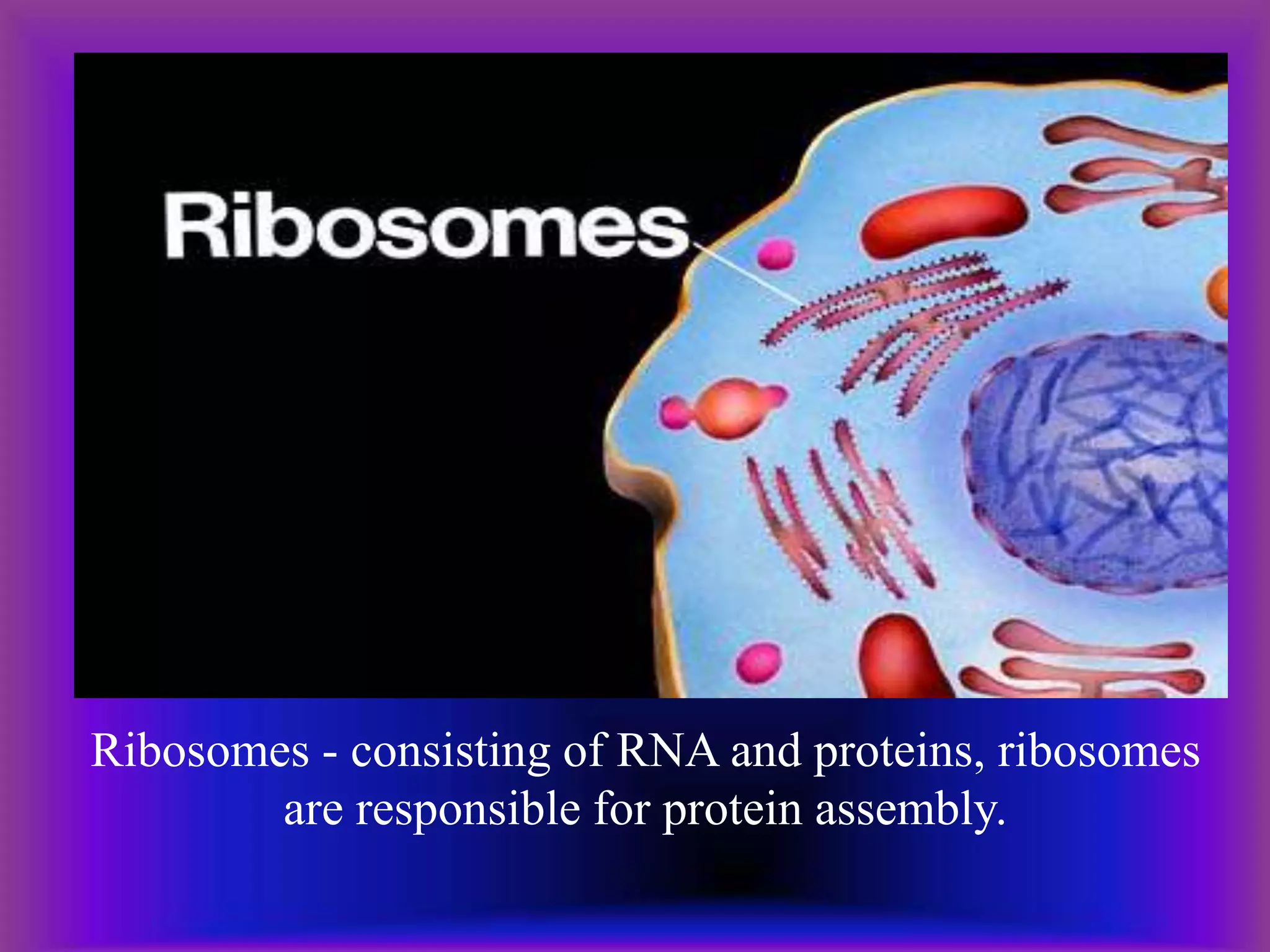 Ribosomes

Ribosomes - consisting of RNA and proteins, ribosomes are responsible for protein assembly.